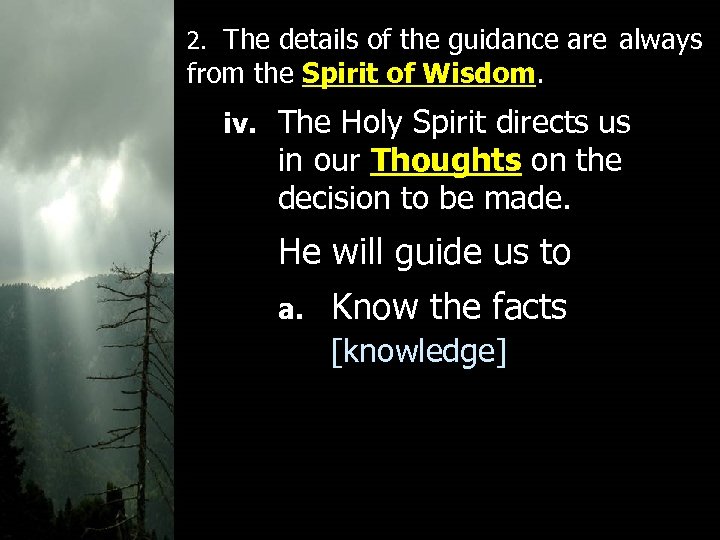 2. The details of the guidance are always from the Spirit of Wisdom.

iv. The Holy Spirit directs us in our Thoughts on the decision to be made.

He will guide us to

a. Know the facts [knowledge]